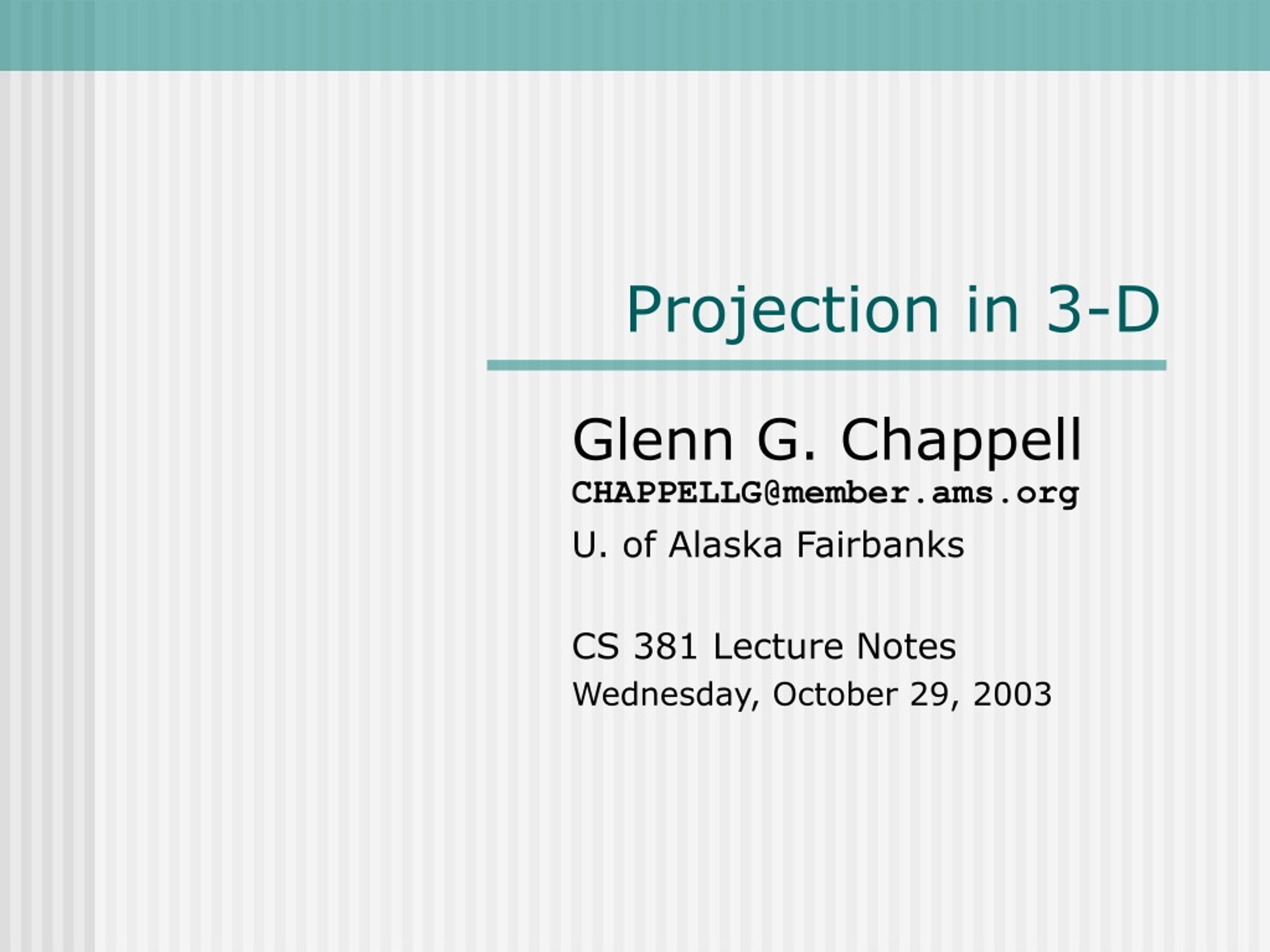 Projection in 3-D

Glenn G. Chappell
CHAPPELLG@member.ams.org
U. of Alaska Fairbanks

CS 381 Lecture Notes
Wednesday, October 29, 2003